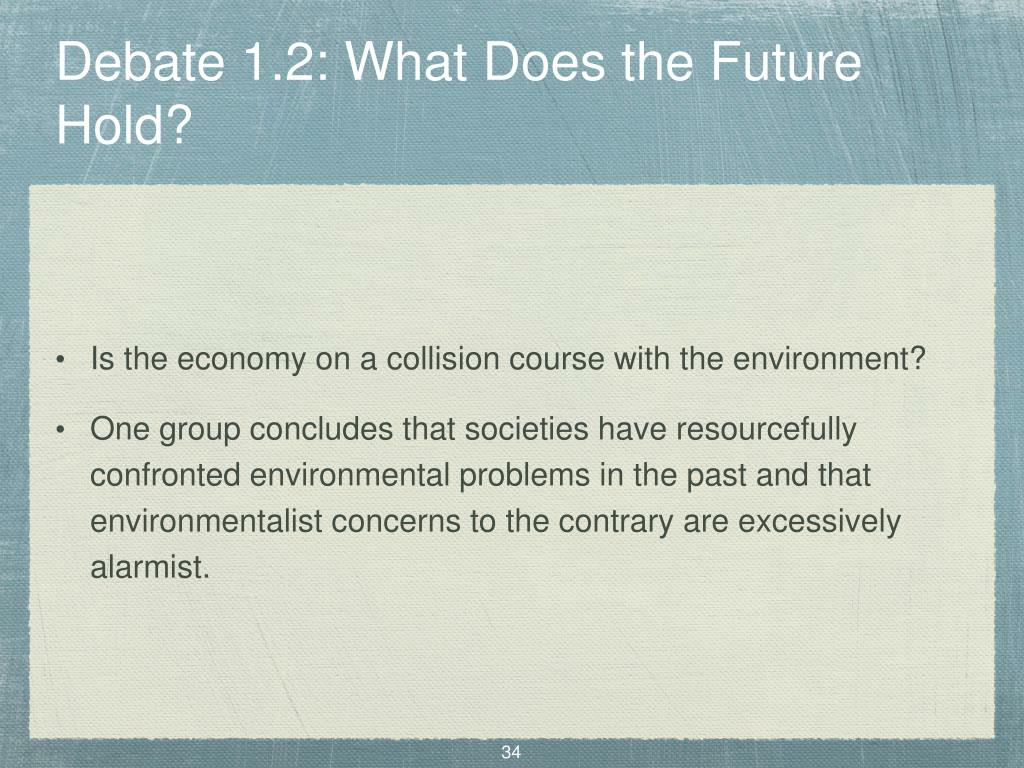 Debate 1.2: What Does the Future Hold?

• Is the economy on a collision course with the environment?

• One group concludes that societies have resourcefully confronted environmental problems in the past and that environmentalist concerns to the contrary are excessively alarmist.

34